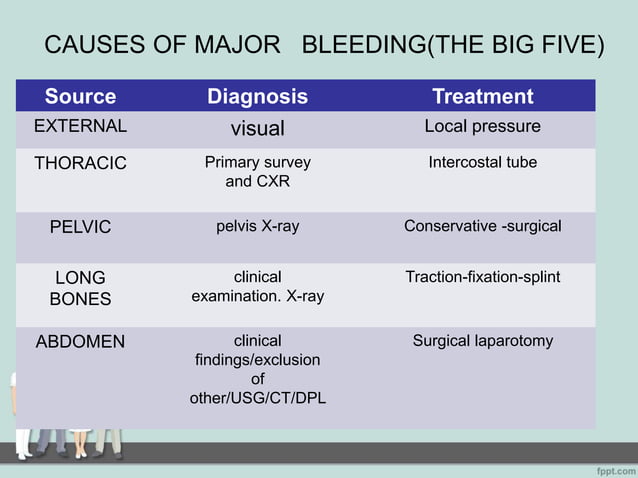 CAUSES OF MAJOR BLEEDING(THE BIG FIVE)

| Source | Diagnosis | Treatment |
|---|---|---|
| EXTERNAL | visual | Local pressure |
| THORACIC | Primary survey and CXR | Intercostal tube |
| PELVIC | pelvis X-ray | Conservative -surgical |
| LONG BONES | clinical examination. X-ray | Traction-fixation-splint |
| ABDOMEN | clinical findings/exclusion of other/USG/CT/DPL | Surgical laparotomy |

fppt.com